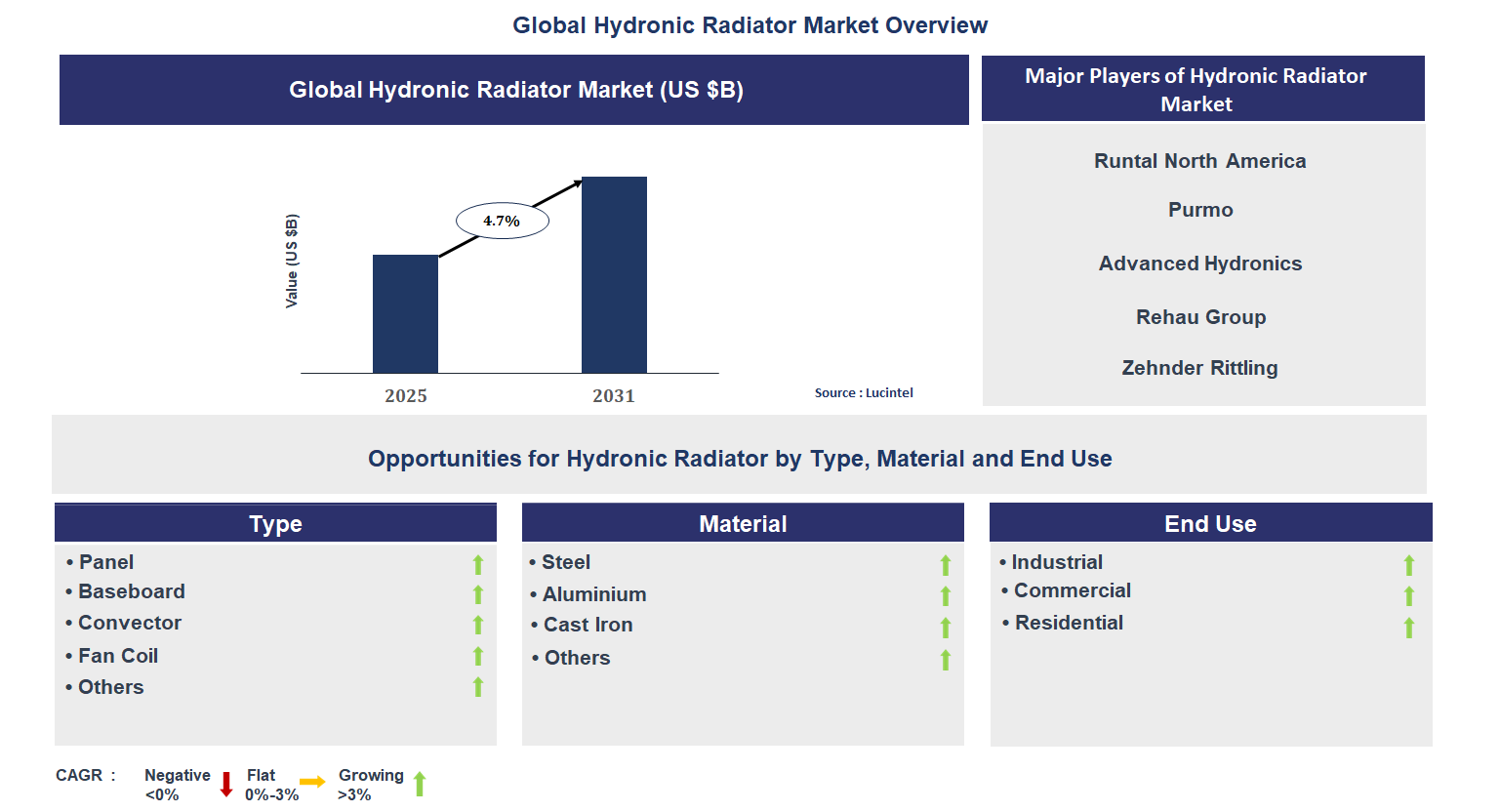 Global Hydronic Radiator Market Overview

Global Hydronic Radiator Market (US $B)

Value (US $B)

4.7%

2025

2031

Source : Lucintel

Major Players of Hydronic Radiator Market

Runtal North America

Purmo

Advanced Hydronics

Rehau Group

Zehnder Rittling

Opportunities for Hydronic Radiator by Type, Material and End Use

Type

• Panel
• Baseboard
• Convector
• Fan Coil
• Others

Material

• Steel
• Aluminium
• Cast Iron
• Others

End Use

• Industrial
• Commercial
• Residential

CAGR : Negative <0% Flat 0%-3% Growing >3%